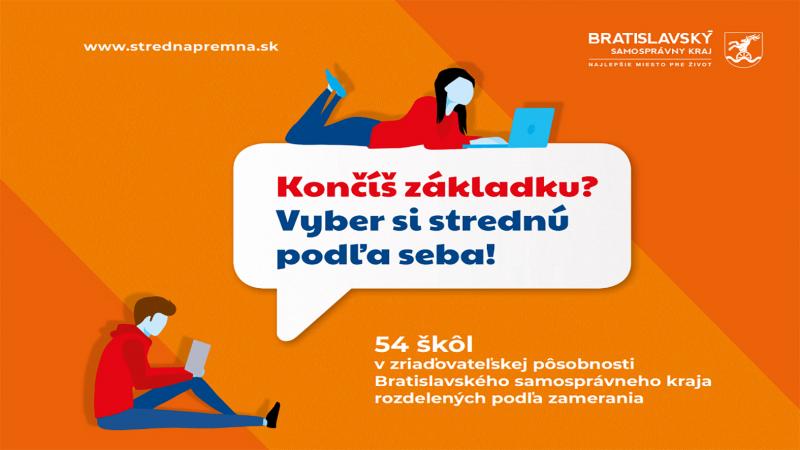 www.strednapremna.sk

BRATISLAVSKÝ
SAMOSPRÁVNY KRAJ
NAJLEPŠIE MIESTO PRE ŽIVOT

Končíš základku?
Vyber si strednú podľa seba!

54 škôl
v zriaďovateľskej pôsobnosti Bratislavského samosprávneho kraja rozdelených podľa zamerania